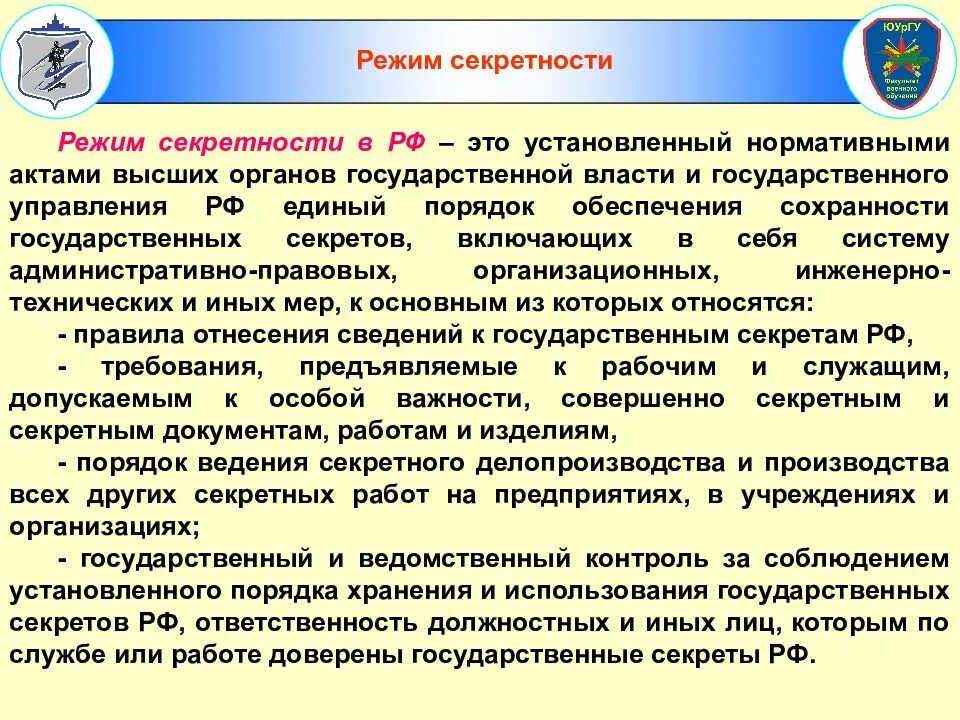 ЮУрГУ

Факультет военного обучения

Режим секретности

Режим секретности в РФ – это установленный нормативными актами высших органов государственной власти и государственного управления РФ единый порядок обеспечения сохранности государственных секретов, включающих в себя систему административно-правовых, организационных, инженерно-технических и иных мер, к основным из которых относятся:

- правила отнесения сведений к государственным секретам РФ,

- требования, предъявляемые к рабочим и служащим, допускаемым к особой важности, совершенно секретным и секретным документам, работам и изделиям,

- порядок ведения секретного делопроизводства и производства всех других секретных работ на предприятиях, в учреждениях и организациях;

- государственный и ведомственный контроль за соблюдением установленного порядка хранения и использования государственных секретов РФ, ответственность должностных и иных лиц, которым по службе или работе доверены государственные секреты РФ.